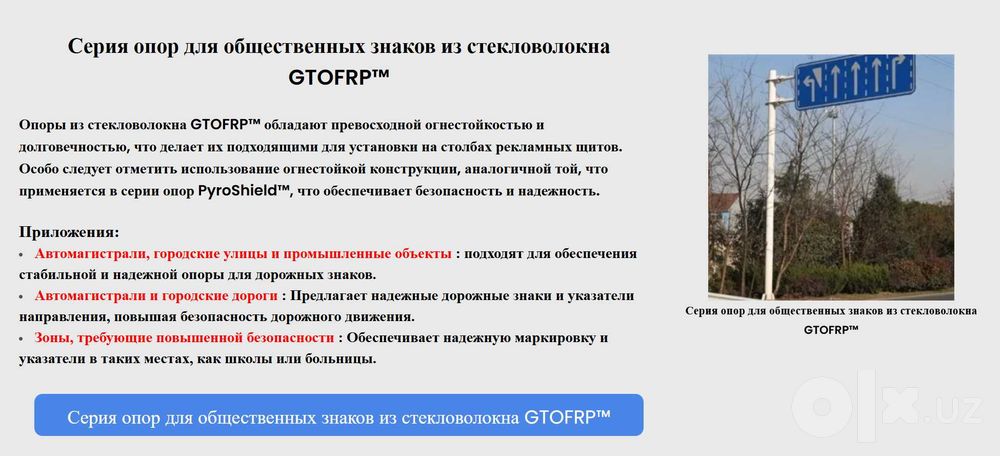 Серия опор для общественных знаков из стекловолокна GTOFRP™

Опоры из стекловолокна GTOFRP™ обладают превосходной огнестойкостью и долговечностью, что делает их подходящими для установки на столбах рекламных щитов. Особо следует отметить использование огнестойкой конструкции, аналогичной той, что применяется в серии опор PyroShield™, что обеспечивает безопасность и надежность.

Приложения:
• Автомагистрали, городские улицы и промышленные объекты : подходят для обеспечения стабильной и надежной опоры для дорожных знаков.
• Автомагистрали и городские дороги : Предлагает надежные дорожные знаки и указатели направления, повышая безопасность дорожного движения.
• Зоны, требующие повышенной безопасности : Обеспечивает надежную маркировку и указатели в таких местах, как школы или больницы.

Серия опор для общественных знаков из стекловолокна GTOFRP™

Серия опор для общественных знаков из стекловолокна GTOFRP™

olx.uz